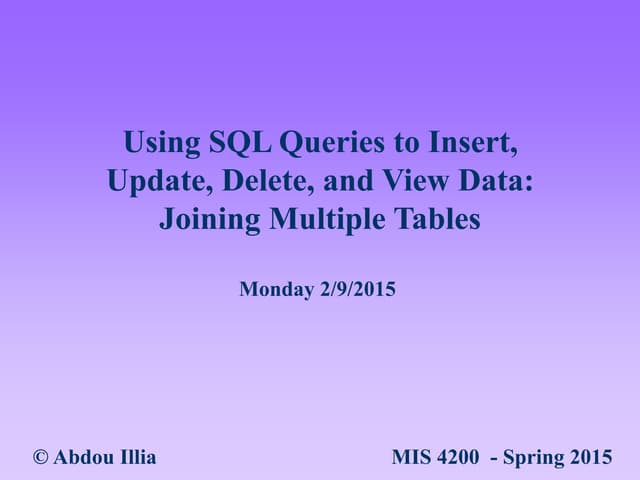 Using SQL Queries to Insert, Update, Delete, and View Data: Joining Multiple Tables

Monday 2/9/2015

© Abdou Illia

MIS 4200 - Spring 2015